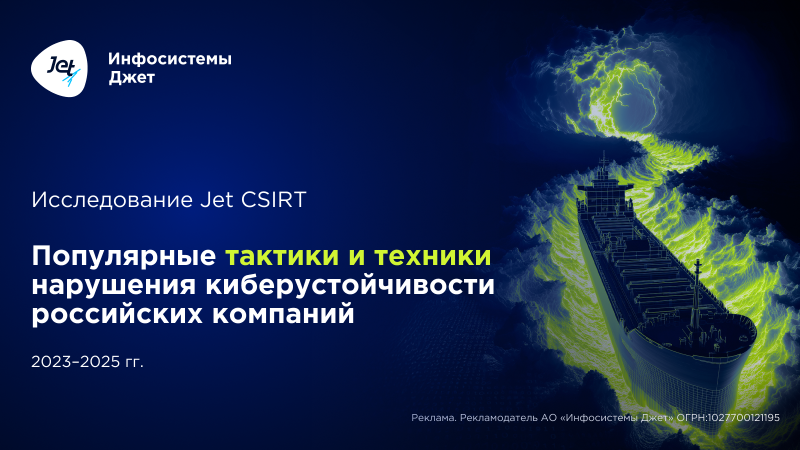 Jet

Инфосистемы Джет

Исследование Jet CSIRT

Популярные тактики и техники нарушения киберустойчивости российских компаний

2023–2025 гг.

Реклама. Рекламодатель АО «Инфосистемы Джет» ОГРН:1027700121195